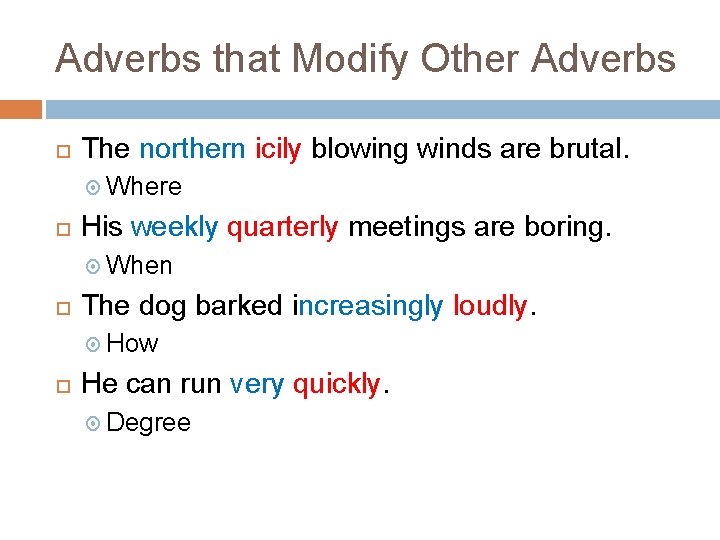 Adverbs that Modify Other Adverbs

The northern icily blowing winds are brutal.
Where

His weekly quarterly meetings are boring.
When

The dog barked increasingly loudly.
How

He can run very quickly.
Degree